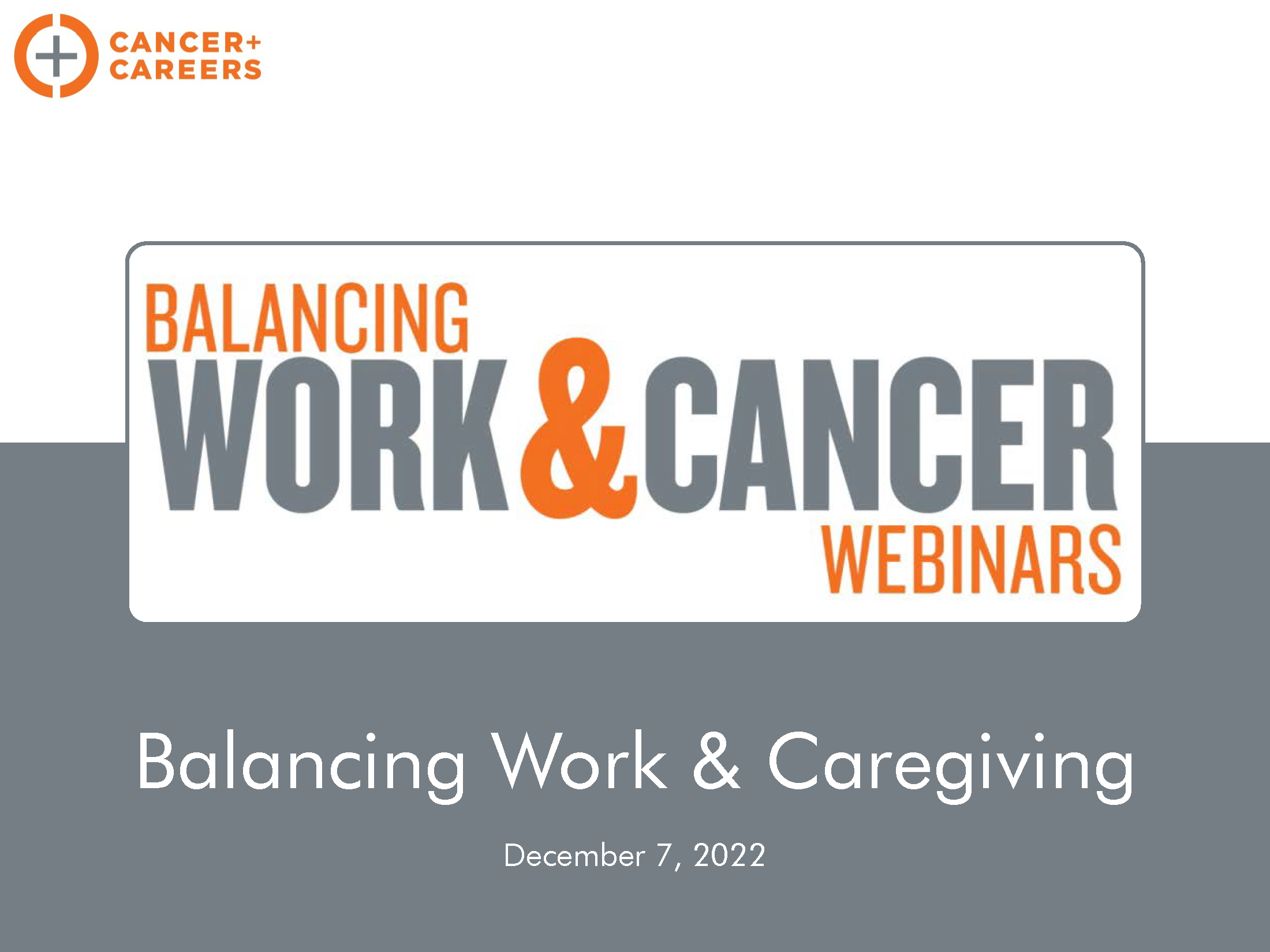 CANCER+
CAREERS

BALANCING
WORK & CANCER
WEBINARS

Balancing Work & Caregiving

December 7, 2022